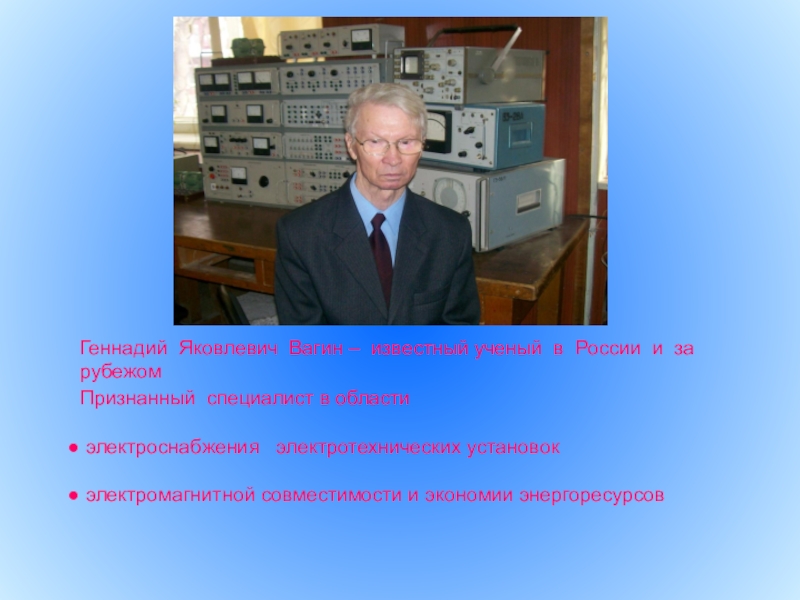 Геннадий Яковлевич Вагин – известный ученый в России и за рубежом
Признанный специалист в области

● электроснабжения электротехнических установок

● электромагнитной совместимости и экономии энергоресурсов